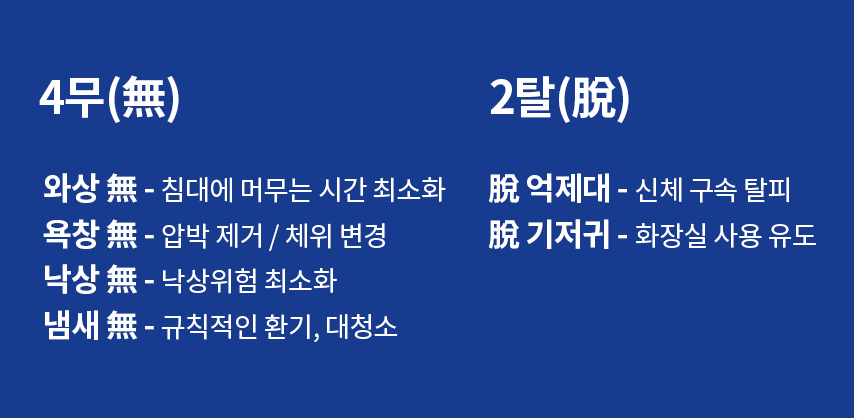 4무(無)

와상 無 - 침대에 머무는 시간 최소화
욕창 無 - 압박 제거 / 체위 변경
낙상 無 - 낙상위험 최소화
냄새 無 - 규칙적인 환기, 대청소

2탈(脫)

脫 억제대 - 신체 구속 탈피
脫 기저귀 - 화장실 사용 유도